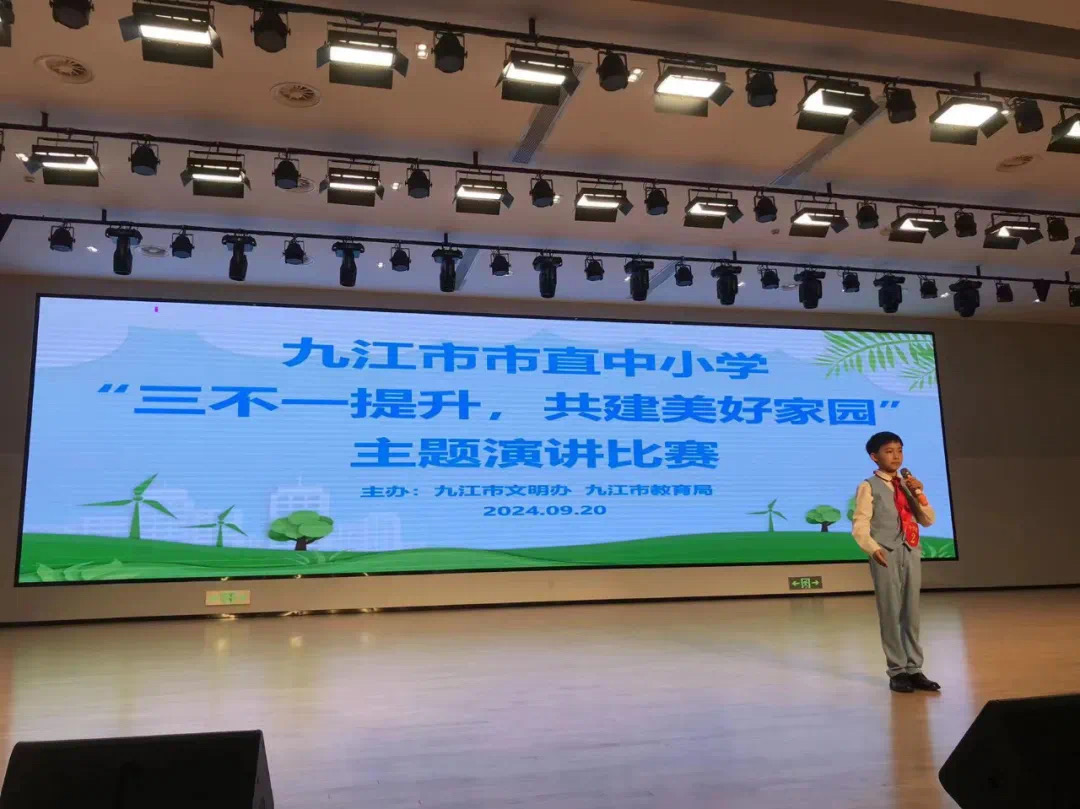 九江市市直中小学
“三不一提升，共建美好家园”
主题演讲比赛

主办：九江市文明办 九江市教育局
2024.09.20